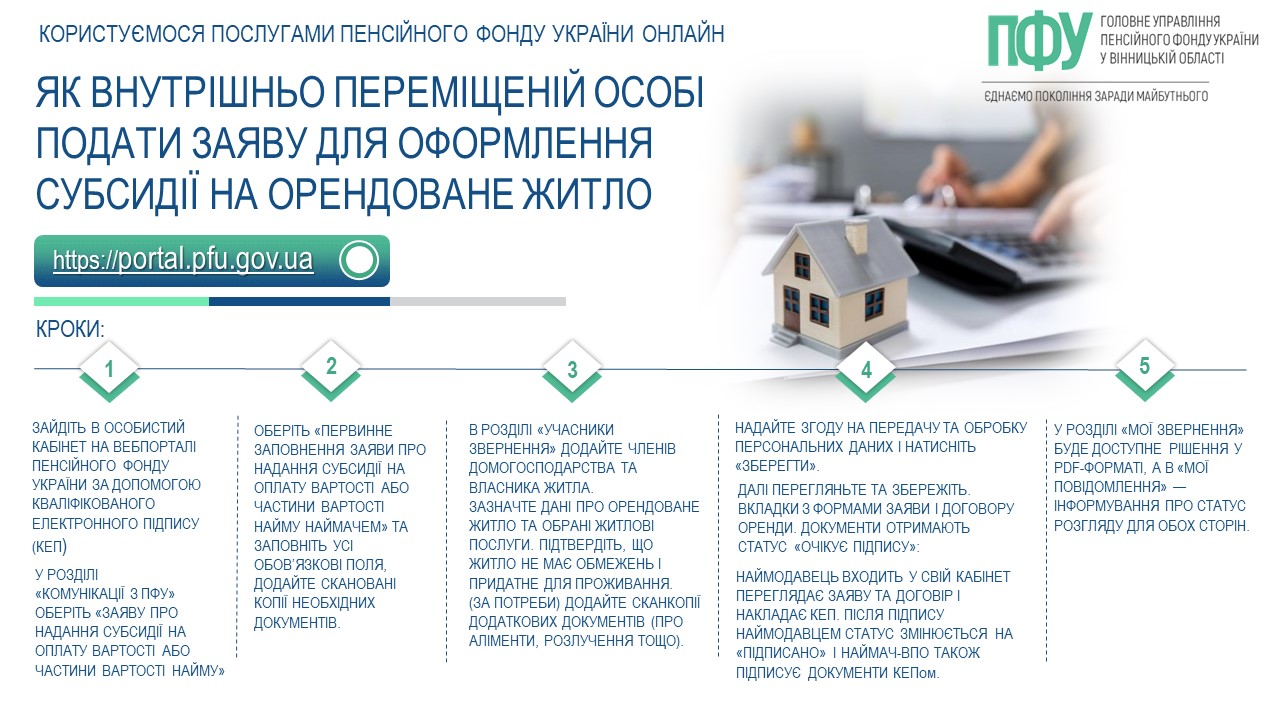 КОРИСТУЄМОСЯ ПОСЛУГАМИ ПЕНСІЙНОГО ФОНДУ УКРАЇНИ ОНЛАЙН

ПФУ ГОЛОВНЕ УПРАВЛІННЯ ПЕНСІЙНОГО ФОНДУ УКРАЇНИ У ВІННИЦЬКІЙ ОБЛАСТІ

ЄДНАЄМО ПОКОЛІННЯ ЗАРАДИ МАЙБУТНЬОГО

ЯК ВНУТРІШНЬО ПЕРЕМІЩЕНІЙ ОСОБІ ПОДАТИ ЗАЯВУ ДЛЯ ОФОРМЛЕННЯ СУБСИДІЇ НА ОРЕНДОВАНЕ ЖИТЛО

https://portal.pfu.gov.ua

КРОКИ:

1

ЗАЙДІТЬ В ОСОБИСТИЙ КАБІНЕТ НА ВЕБПОРТАЛІ ПЕНСІЙНОГО ФОНДУ УКРАЇНИ ЗА ДОПОМОГОЮ КВАЛІФІКОВАНОГО ЕЛЕКТРОННОГО ПІДПИСУ (КЕП)

У РОЗДІЛІ «КОМУНІКАЦІЇ З ПФУ» ОБЕРІТЬ «ЗАЯВУ ПРО НАДАННЯ СУБСИДІЇ НА ОПЛАТУ ВАРТОСТІ АБО ЧАСТИНИ ВАРТОСТІ НАЙМУ»

2

ОБЕРІТЬ «ПЕРВИННЕ ЗАПОВНЕННЯ ЗАЯВИ ПРО НАДАННЯ СУБСИДІЇ НА ОПЛАТУ ВАРТОСТІ АБО ЧАСТИНИ ВАРТОСТІ НАЙМУ НАЙМАЧЕМ» ТА ЗАПОВНІТЬ УСІ ОБОВ'ЯЗКОВІ ПОЛЯ, ДОДАЙТЕ СКАНОВАНІ КОПІЇ НЕОБХІДНИХ ДОКУМЕНТІВ.

3

В РОЗДІЛІ «УЧАСНИКИ ЗВЕРНЕННЯ» ДОДАЙТЕ ЧЛЕНІВ ДОМОГОСПОДАРСТВА ТА ВЛАСНИКА ЖИТЛА.
ЗАЗНАЧТЕ ДАНІ ПРО ОРЕНДОВАНЕ ЖИТЛО ТА ОБРАНІ ЖИТЛОВІ ПОСЛУГИ. ПІДТВЕРДІТЬ, ЩО ЖИТЛО НЕ МАЄ ОБМЕЖЕНЬ І ПРИДАТНЕ ДЛЯ ПРОЖИВАННЯ.
(ЗА ПОТРЕБИ) ДОДАЙТЕ СКАНКОПІЇ ДОДАТКОВИХ ДОКУМЕНТІВ (ПРО АЛІМЕНТИ, РОЗЛУЧЕННЯ ТОЩО).

4

НАДАЙТЕ ЗГОДУ НА ПЕРЕДАЧУ ТА ОБРОБКУ ПЕРСОНАЛЬНИХ ДАНИХ І НАТИСНІТЬ «ЗБЕРЕГТИ».

ДАЛІ ПЕРЕГЛЯНЬТЕ ТА ЗБЕРЕЖІТЬ. ВКЛАДКИ З ФОРМАМИ ЗАЯВИ І ДОГОВОРУ ОРЕНДИ. ДОКУМЕНТИ ОТРИМАЮТЬ СТАТУС «ОЧІКУЄ ПІДПИСУ»:

НАЙМОДАВЕЦЬ ВХОДИТЬ У СВІЙ КАБІНЕТ ПЕРЕГЛЯДАЄ ЗАЯВУ ТА ДОГОВІР І НАКЛАДАЄ КЕП. ПІСЛЯ ПІДПИСУ НАЙМОДАВЦЕМ СТАТУС ЗМІНЮЄТЬСЯ НА «ПІДПИСАНО» І НАЙМАЧ-ВПО ТАКОЖ ПІДПИСУЄ ДОКУМЕНТИ КЕПом.

5

У РОЗДІЛІ «МОЇ ЗВЕРНЕННЯ» БУДЕ ДОСТУПНЕ РІШЕННЯ У PDF-ФОРМАТІ, А В «МОЇ ПОВІДОМЛЕННЯ» — ІНФОРМУВАННЯ ПРО СТАТУС РОЗГЛЯДУ ДЛЯ ОБОХ СТОРІН.